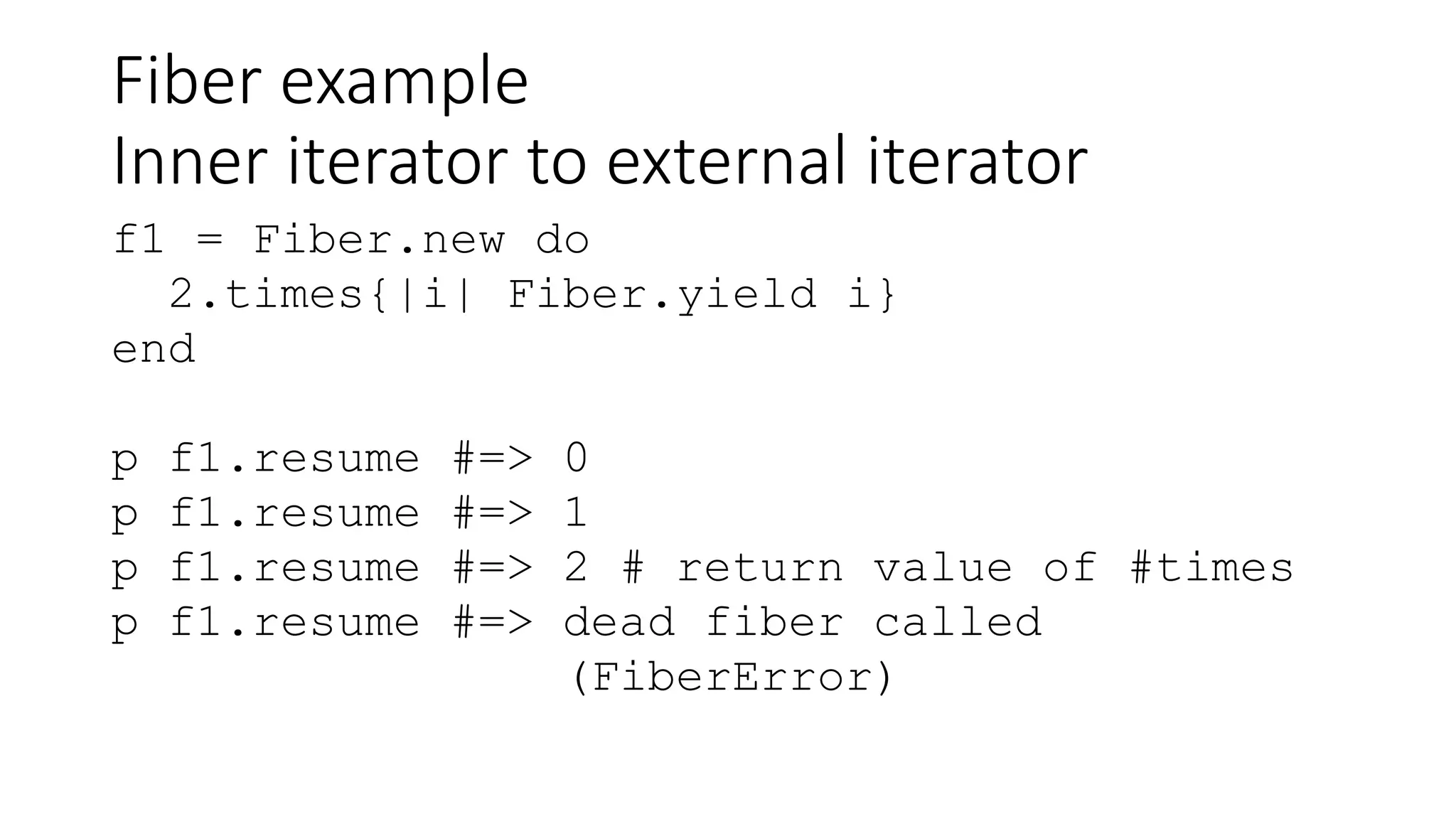 Fiber example
Inner iterator to external iterator

f1 = Fiber.new do
  2.times{|i| Fiber.yield i}
end

p f1.resume #=> 0
p f1.resume #=> 1
p f1.resume #=> 2 # return value of #times
p f1.resume #=> dead fiber called
                (FiberError)